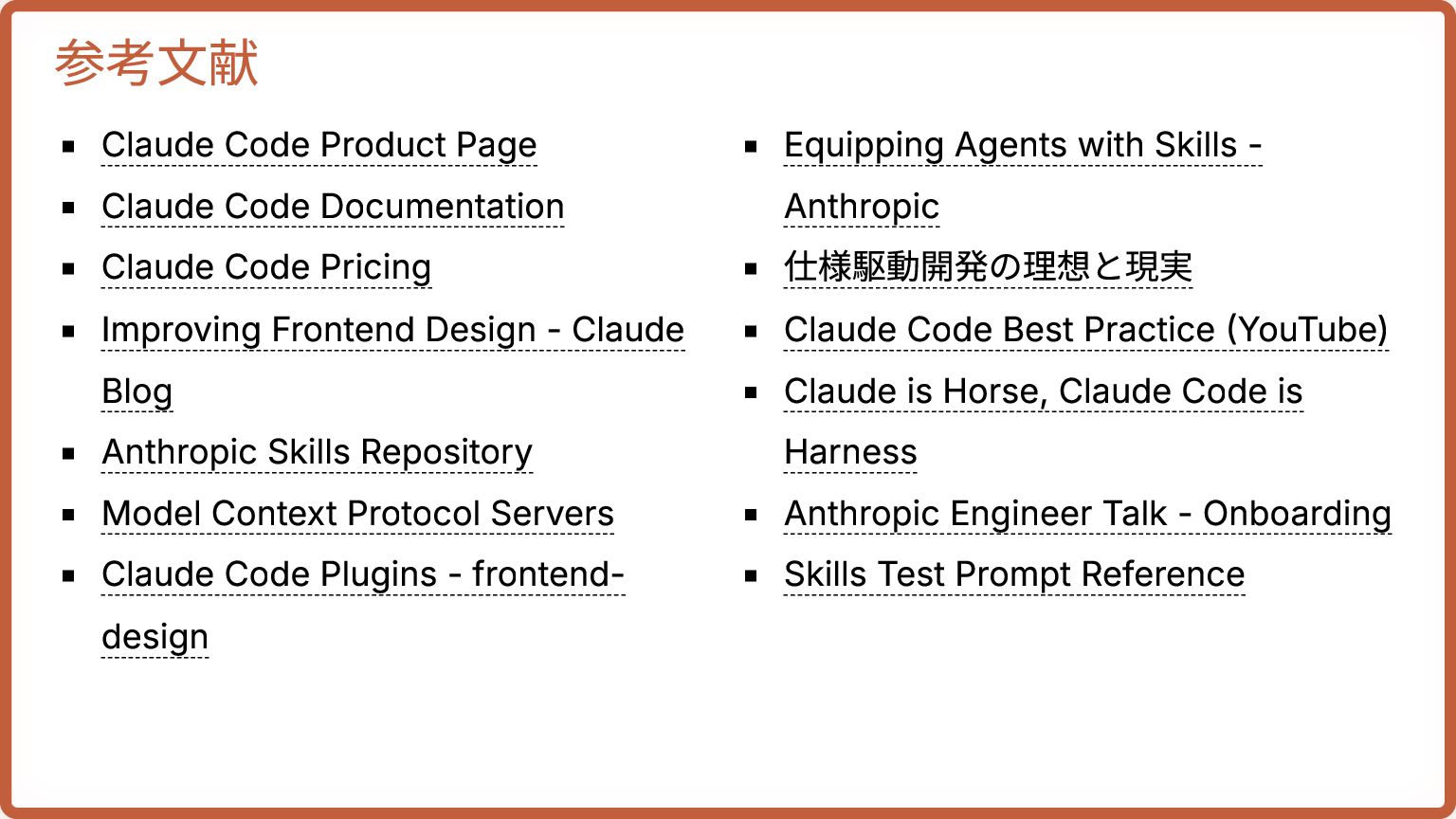 参考文献

- Claude Code Product Page
- Claude Code Documentation
- Claude Code Pricing
- Improving Frontend Design - Claude Blog
- Anthropic Skills Repository
- Model Context Protocol Servers
- Claude Code Plugins - frontend-design

- Equipping Agents with Skills - Anthropic
- 仕様駆動開発の理想と現実
- Claude Code Best Practice (YouTube)
- Claude is Horse, Claude Code is Harness
- Anthropic Engineer Talk - Onboarding
- Skills Test Prompt Reference